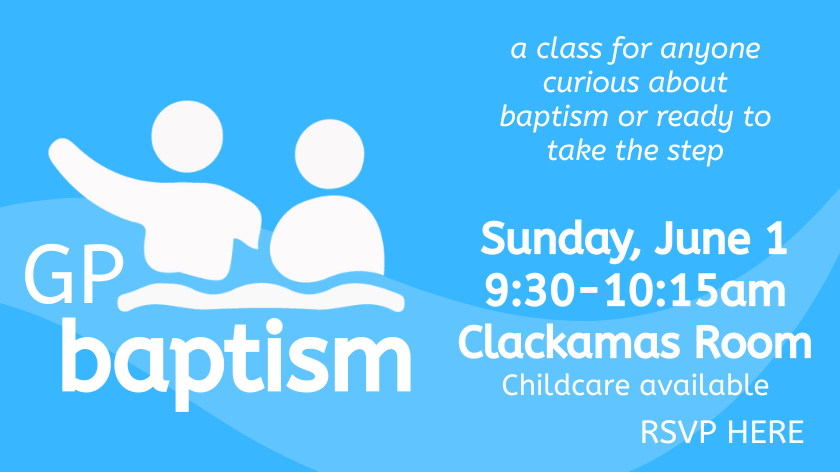 GP
baptism

a class for anyone curious about baptism or ready to take the step

Sunday, June 1
9:30-10:15am
Clackamas Room
Childcare available

RSVP HERE